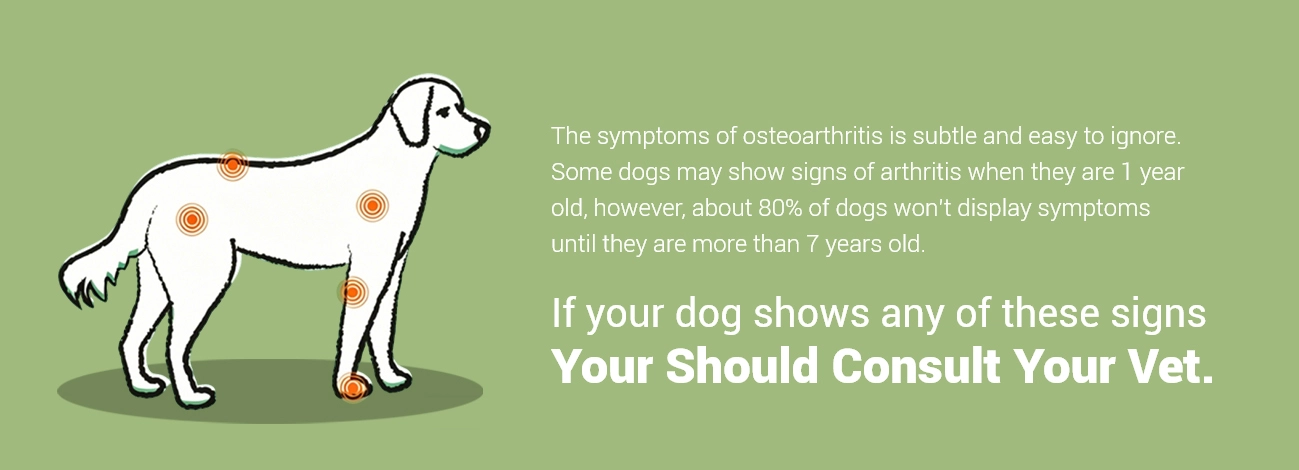 The symptoms of osteoarthritis is subtle and easy to ignore. Some dogs may show signs of arthritis when they are 1 year old, however, about 80% of dogs won't display symptoms until they are more than 7 years old.

If your dog shows any of these signs
Your Should Consult Your Vet.